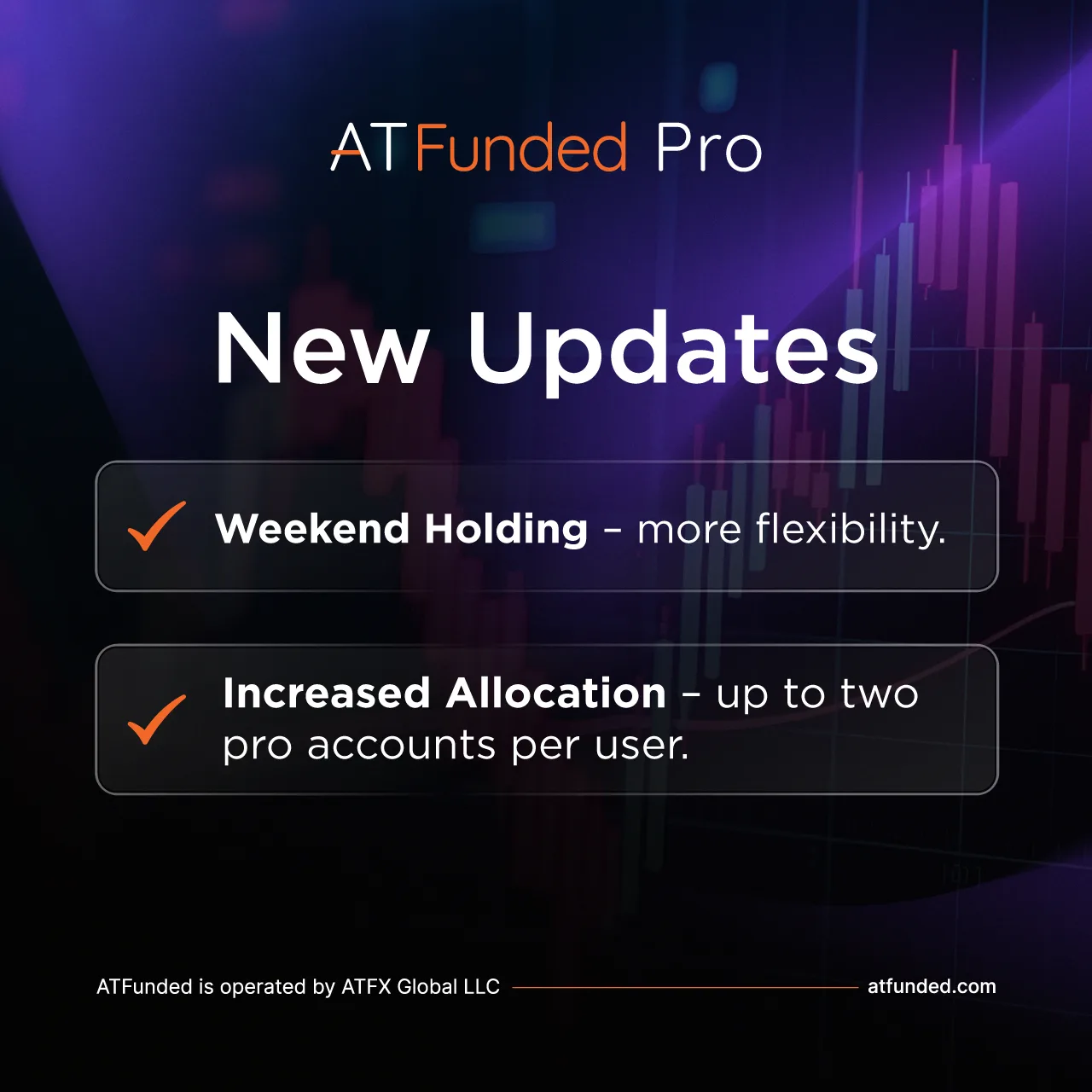 ATFunded Pro

New Updates

Weekend Holding – more flexibility.

Increased Allocation – up to two pro accounts per user.

ATFunded is operated by ATFX Global LLC

atfunded.com